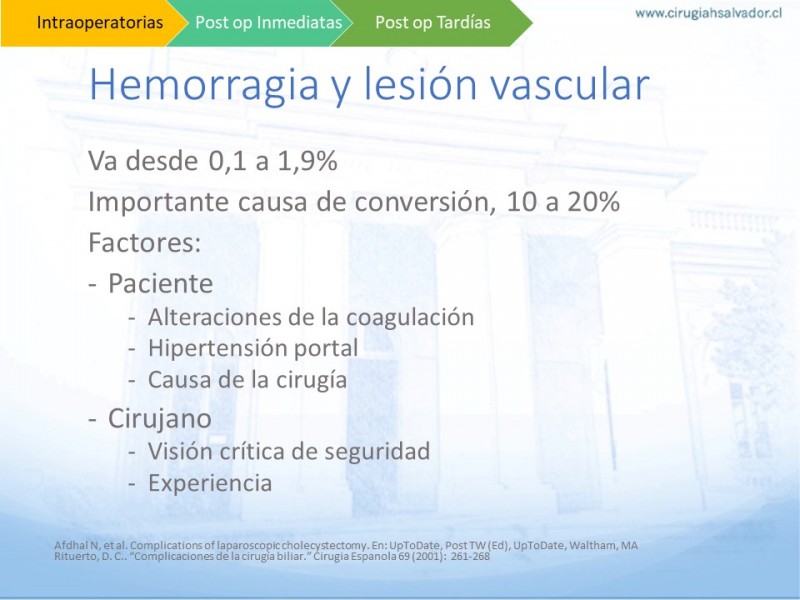 Intraoperatorias Post op Inmediatas Post op Tardías

www.cirugiahsalvador.cl

Hemorragia y lesión vascular

Va desde 0,1 a 1,9%

Importante causa de conversión, 10 a 20%

Factores:

- Paciente
 - Alteraciones de la coagulación
 - Hipertensión portal
 - Causa de la cirugía
- Cirujano
 - Visión crítica de seguridad
 - Experiencia

Afdhal N, et al. Complications of laparoscopic cholecystectomy. En: UpToDate, Post TW (Ed), UpToDate, Waltham, MA
Rituerto, D. C.. "Complicaciones de la cirugia biliar." Cirugia Espanola 69 (2001): 261-268